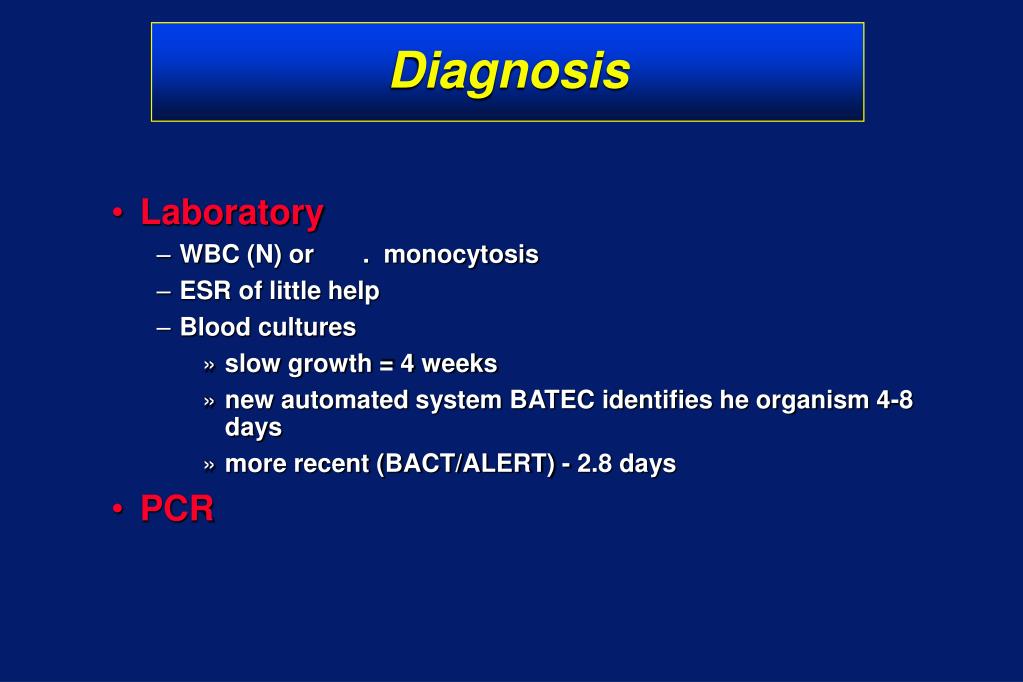 Diagnosis

• Laboratory
– WBC (N) or . monocytosis
– ESR of little help
– Blood cultures
» slow growth = 4 weeks
» new automated system BATEC identifies he organism 4-8 days
» more recent (BACT/ALERT) - 2.8 days

• PCR